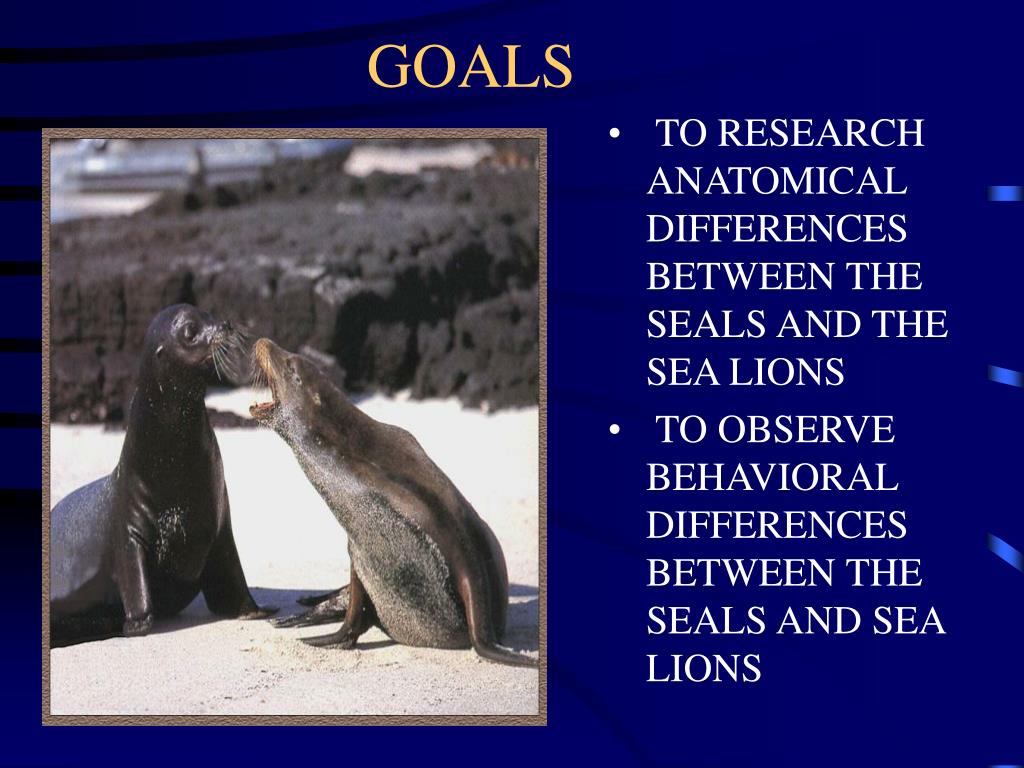 GOALS

• TO RESEARCH ANATOMICAL DIFFERENCES BETWEEN THE SEALS AND THE SEA LIONS

• TO OBSERVE BEHAVIORAL DIFFERENCES BETWEEN THE SEALS AND SEA LIONS